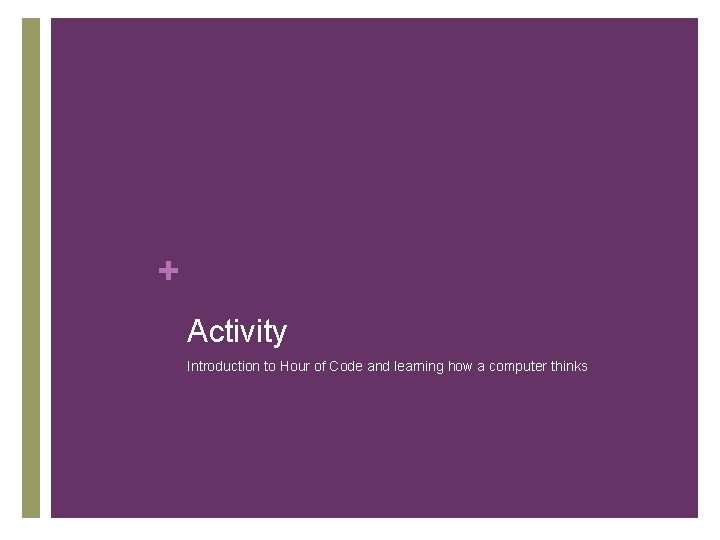 +

Activity

Introduction to Hour of Code and learning how a computer thinks